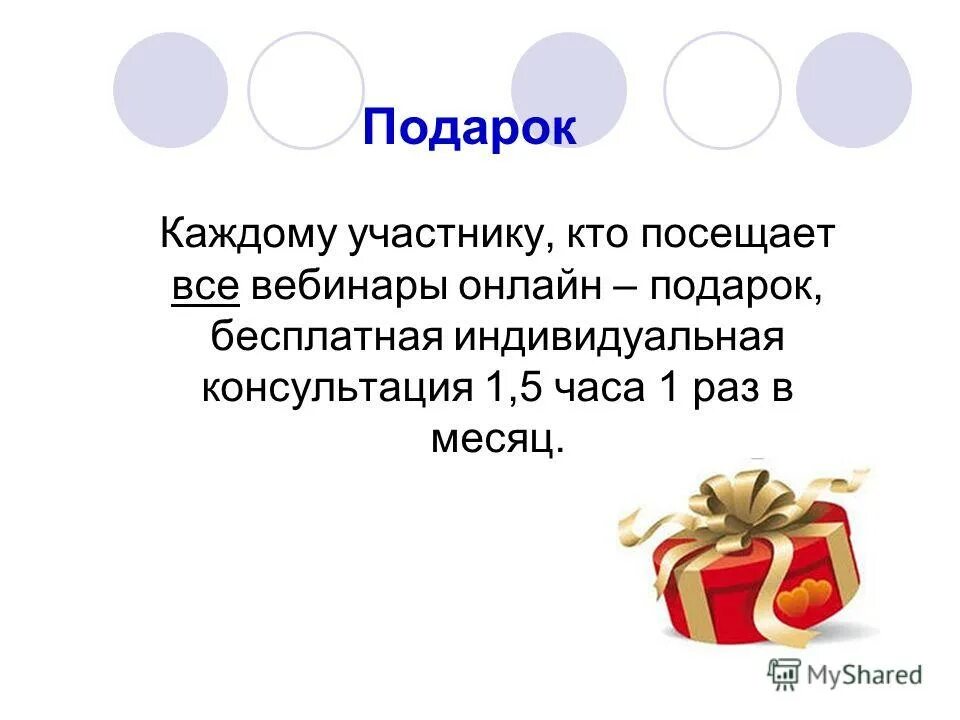 Подарок

Каждому участнику, кто посещает все вебинары онлайн – подарок, бесплатная индивидуальная консультация 1,5 часа 1 раз в месяц.

MyShared